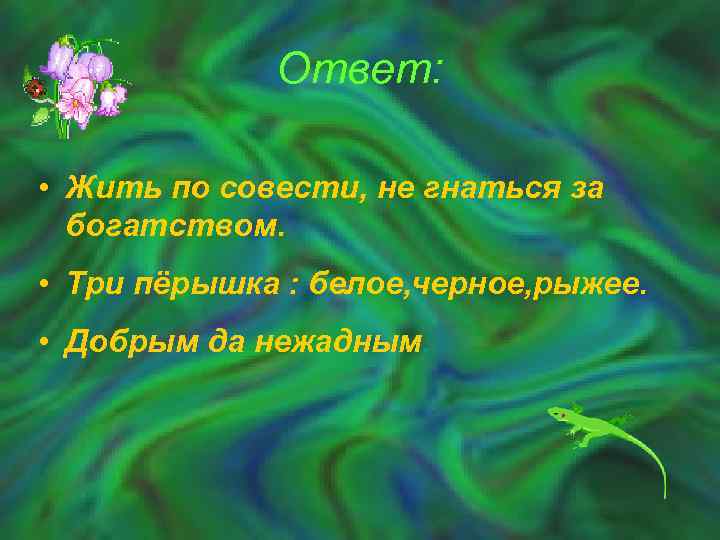 Ответ:

• Жить по совести, не гнаться за богатством.

• Три пёрышка : белое,черное,рыжее.

• Добрым да нежадным